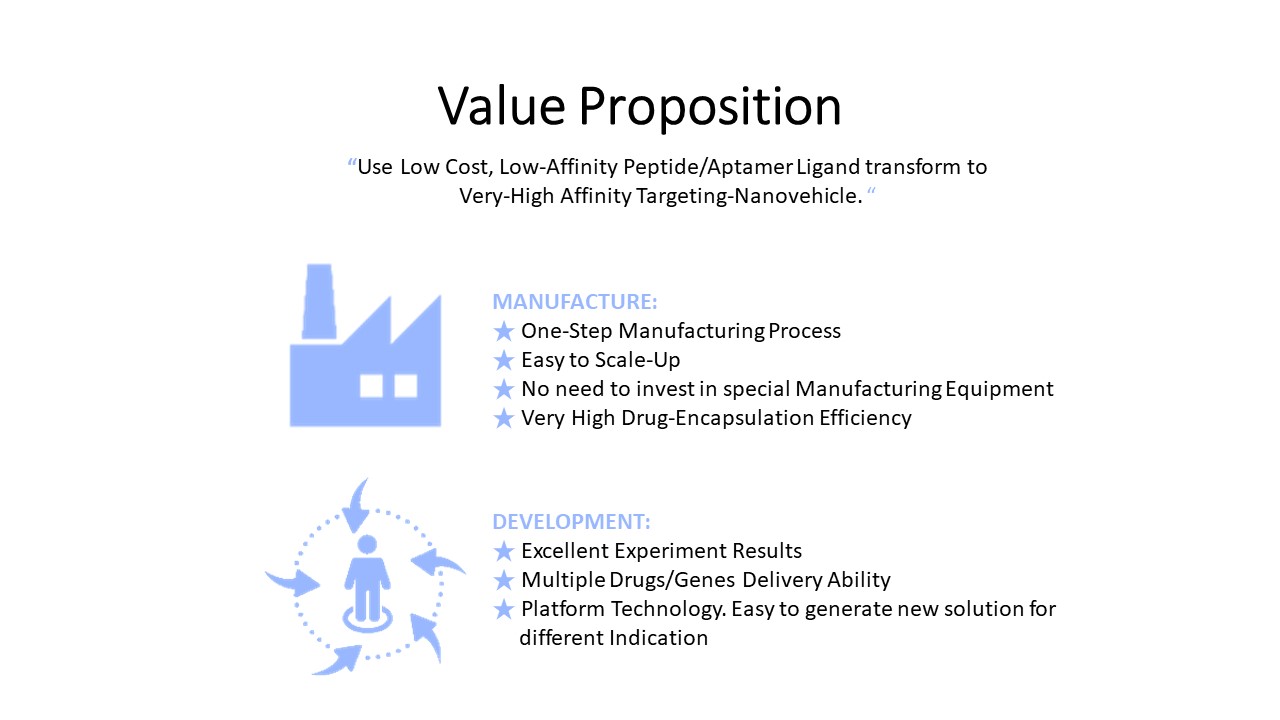 Value Proposition

“Use Low Cost, Low-Affinity Peptide/Aptamer Ligand transform to Very-High Affinity Targeting-Nanovehicle. “

MANUFACTURE:
★ One-Step Manufacturing Process
★ Easy to Scale-Up
★ No need to invest in special Manufacturing Equipment
★ Very High Drug-Encapsulation Efficiency

DEVELOPMENT:
★ Excellent Experiment Results
★ Multiple Drugs/Genes Delivery Ability
★ Platform Technology. Easy to generate new solution for different Indication